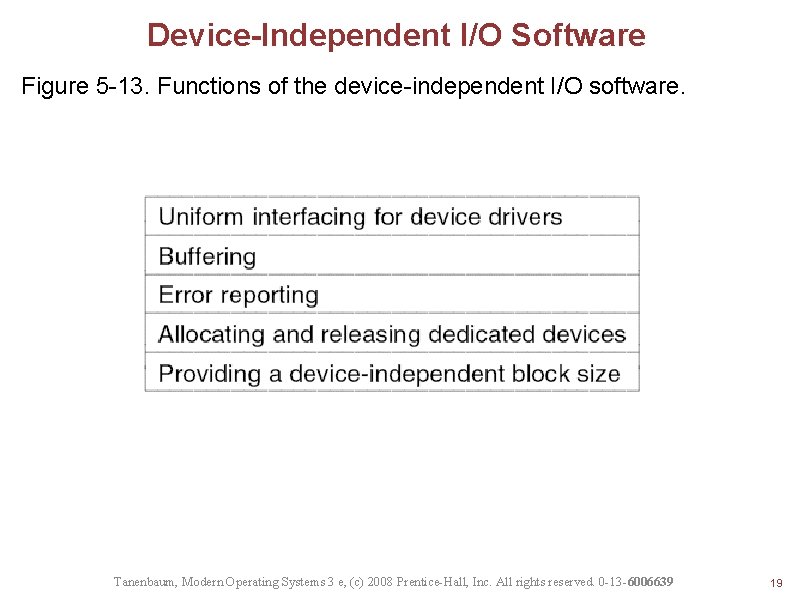 Device-Independent I/O Software

Figure 5-13. Functions of the device-independent I/O software.

| Uniform interfacing for device drivers |
|---|
| Buffering |
| Error reporting |
| Allocating and releasing dedicated devices |
| Providing a device-independent block size |

Tanenbaum, Modern Operating Systems 3 e, (c) 2008 Prentice-Hall, Inc. All rights reserved. 0-13-6006639

19